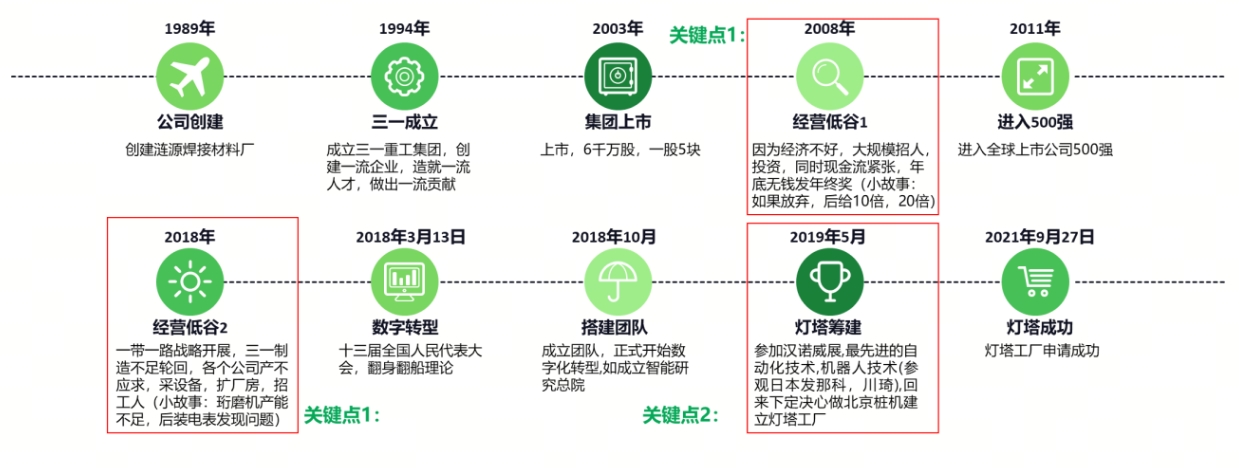 1989年

公司创建

创建涟源焊接材料厂

1994年

三一成立

成立三一重工集团，创建一流企业，造就一流人才，做出一流贡献

2003年

集团上市

上市，6千万股，一股5块

关键点1：

2008年

经营低谷1

因为经济不好，大规模招人，投资，同时现金流紧张，年底无钱发年终奖（小故事：如果放弃，后给10倍，20倍）

2011年

进入500强

进入全球上市公司500强

2018年

经营低谷2

一带一路战略开展，三一制造不足轮回，各个公司产不应求，采设备，扩厂房，招工人（小故事：珩磨机产能不足，后装电表发现问题）

关键点1：

2018年3月13日

数字转型

十三届全国人民代表大会，翻身翻船理论

2018年10月

搭建团队

成立团队，正式开始数字化转型,如成立智能研究总院

关键点2：

2019年5月

灯塔筹建

参加汉诺威展,最先进的自动化技术,机器人技术(参观日本发那科，川琦),回来下定决心做北京桩机建立灯塔工厂

2021年9月27日

灯塔成功

灯塔工厂申请成功